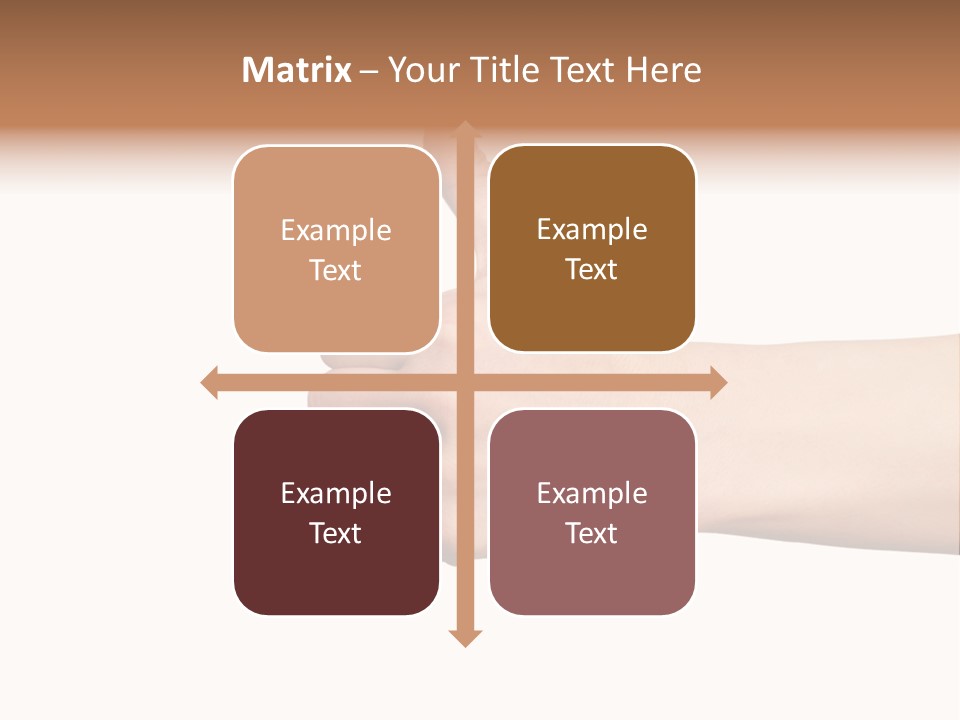 Matrix – Your Title Text Here

Example Text

Example Text

Example Text

Example Text